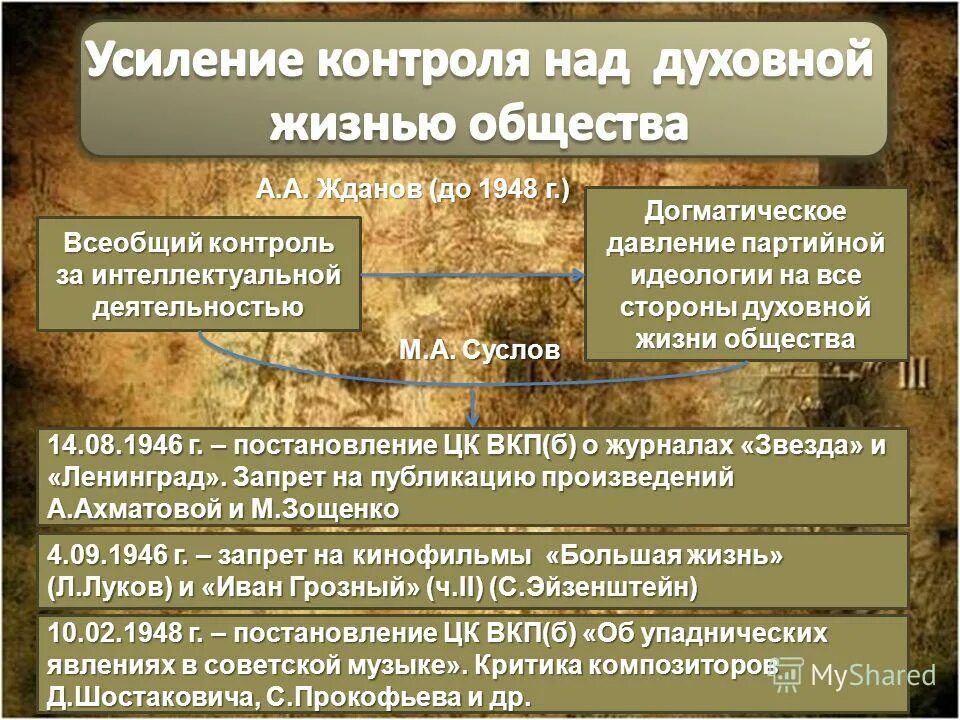 Усиление контроля над духовной жизнью общества

А.А. Жданов (до 1948 г.)

Всеобщий контроль за интеллектуальной деятельностью

Догматическое давление партийной идеологии на все стороны духовной жизни общества

М.А. Суслов

14.08.1946 г. – постановление ЦК ВКП(б) о журналах «Звезда» и «Ленинград». Запрет на публикацию произведений А.Ахматовой и М.Зощенко

4.09.1946 г. – запрет на кинофильмы «Большая жизнь» (Л.Луков) и «Иван Грозный» (ч.II) (С.Эйзенштейн)

10.02.1948 г. – постановление ЦК ВКП(б) «Об упаднических явлениях в советской музыке». Критика композиторов Д.Шостаковича, С.Прокофьева и др.

MyShared